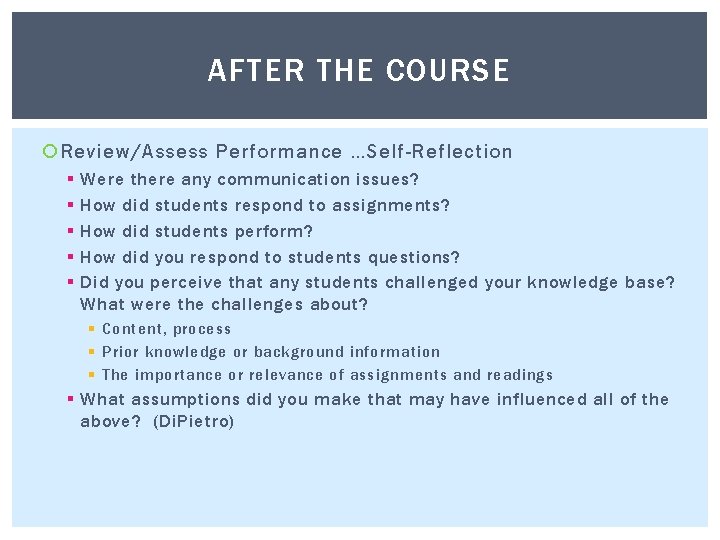 AFTER THE COURSE

Review/Assess Performance …Self-Reflection

Were there any communication issues?

How did students respond to assignments?

How did students perform?

How did you respond to students questions?

Did you perceive that any students challenged your knowledge base? What were the challenges about?

Content, process

Prior knowledge or background information

The importance or relevance of assignments and readings

What assumptions did you make that may have influenced all of the above? (DiPietro)